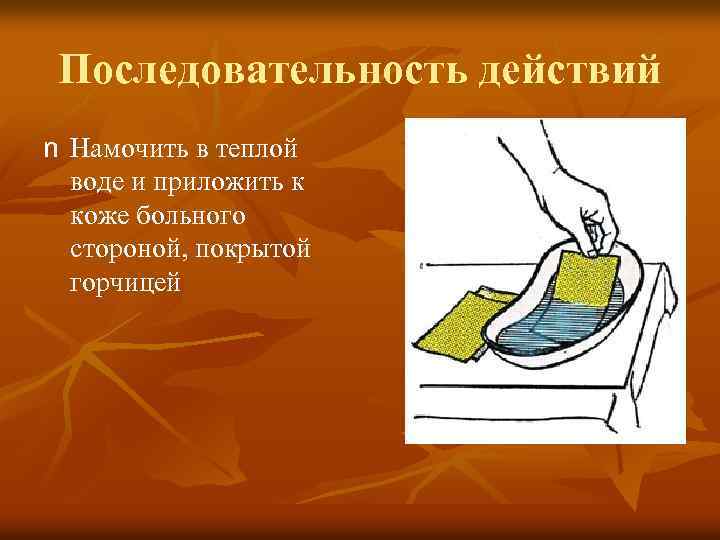 Последовательность действий

n Намочить в теплой воде и приложить к коже больного стороной, покрытой горчицей